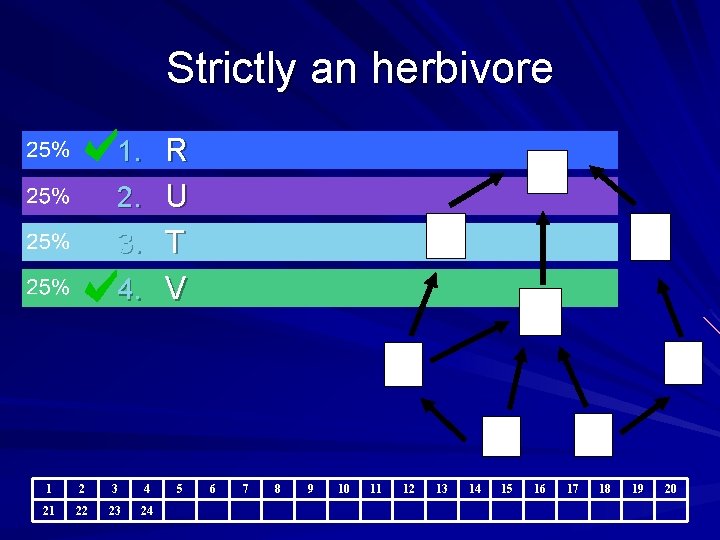 Strictly an herbivore

25% 1. R
25% 2. U
25% 3. T
25% 4. V

| 1 | 2 | 3 | 4 | 5 | 6 | 7 | 8 | 9 | 10 | 11 | 12 | 13 | 14 | 15 | 16 | 17 | 18 | 19 | 20 |
|---|---|---|---|---|---|---|---|---|---|---|---|---|---|---|---|---|---|---|---|
| 21 | 22 | 23 | 24 | | | | | | | | | | | | | | | | |